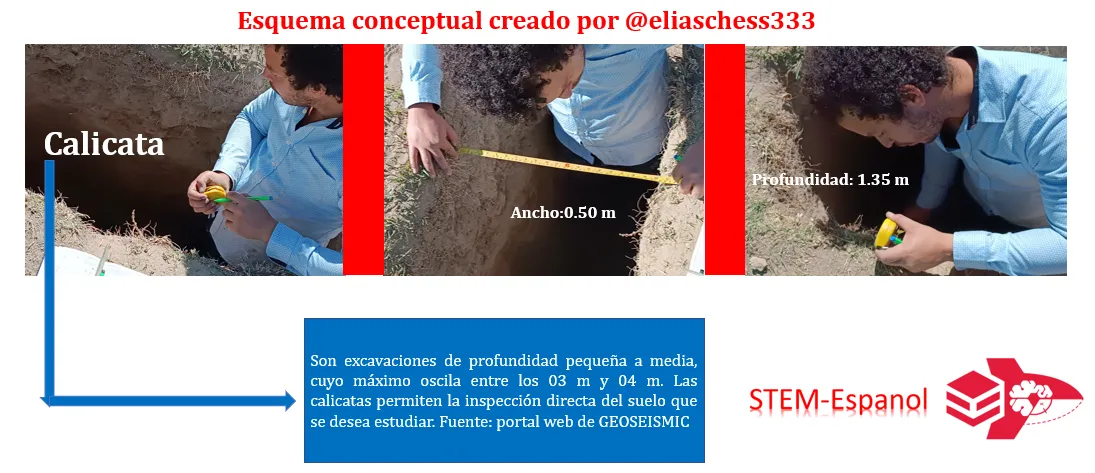 Esquema conceptual creado por @eliaschess333

Calicata

Ancho:0.50 m

Profundidad: 1.35 m

Son excavaciones de profundidad pequeña a media, cuyo máximo oscila entre los 03 m y 04 m. Las calicatas permiten la inspección directa del suelo que se desea estudiar. Fuente: portal web de GEOSEISMIC

STEM-Espanol